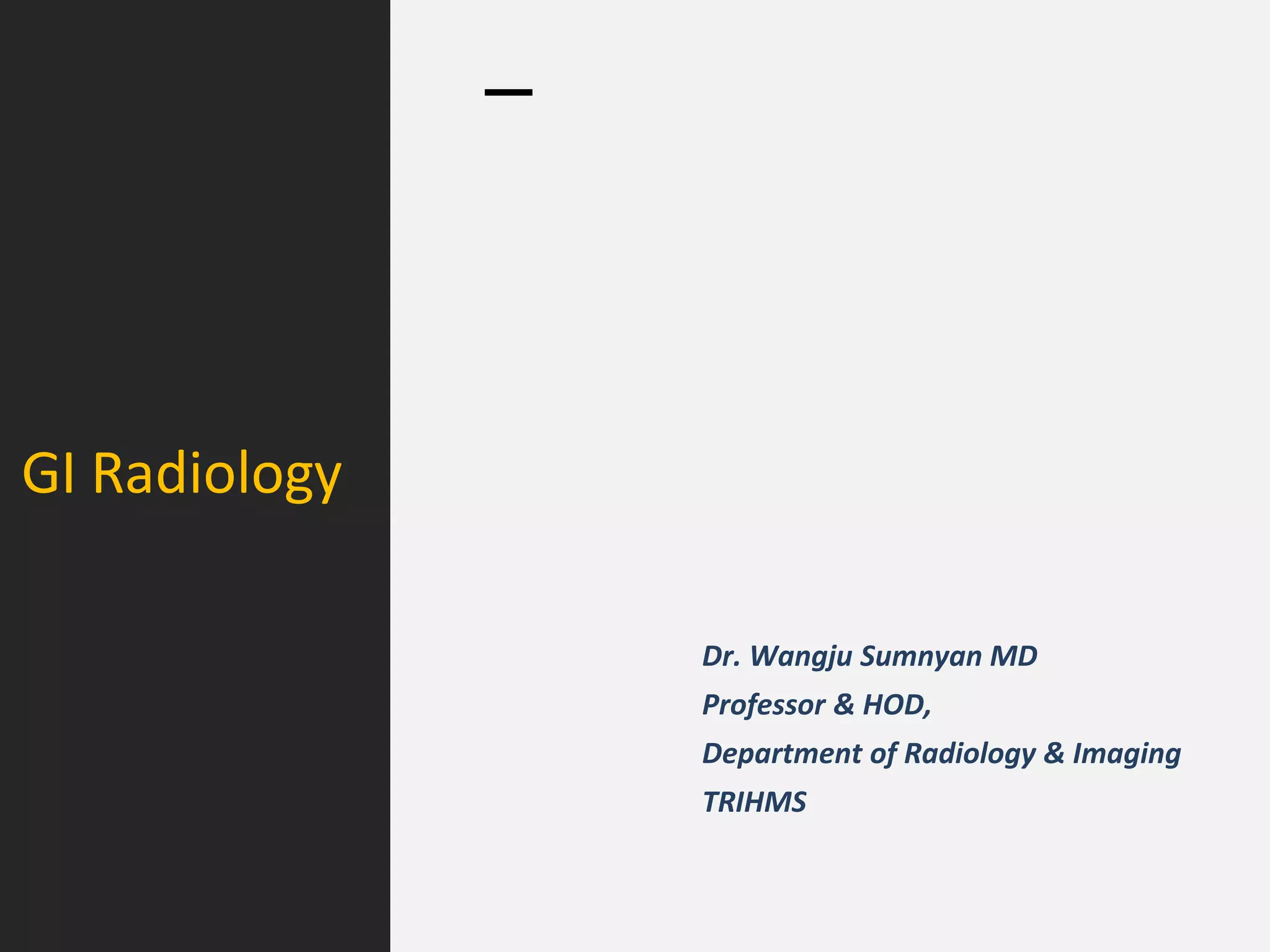 GI Radiology

Dr. Wangju Sumnyan MD
Professor & HOD,
Department of Radiology & Imaging
TRIHMS